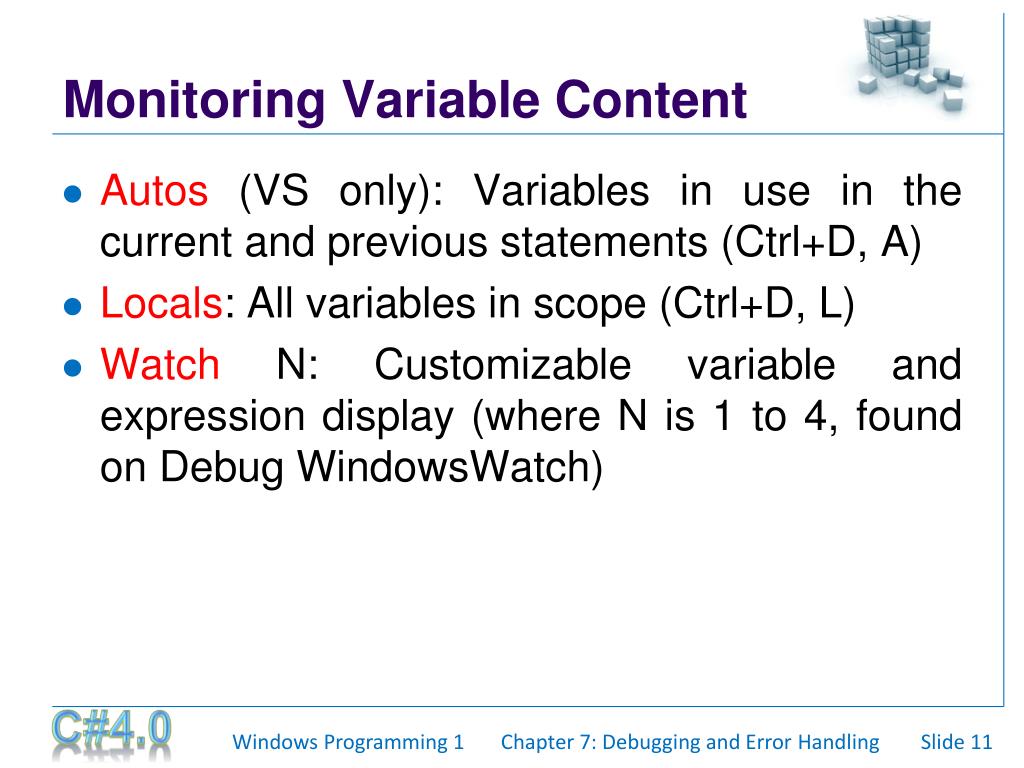 Monitoring Variable Content

- Autos (VS only): Variables in use in the current and previous statements (Ctrl+D, A)
- Locals: All variables in scope (Ctrl+D, L)
- Watch N: Customizable variable and expression display (where N is 1 to 4, found on Debug WindowsWatch)

C#4.0

Windows Programming 1 Chapter 7: Debugging and Error Handling Slide 11